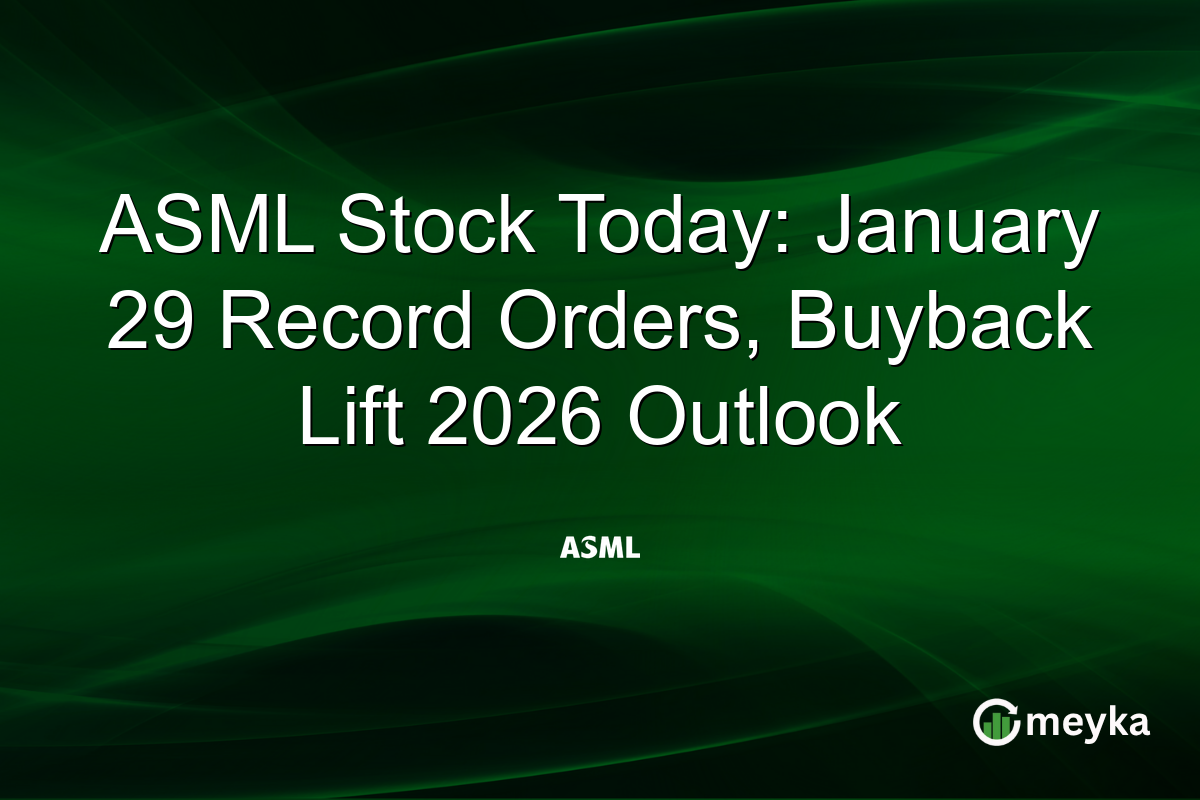 ASML Stock Today: January 29 Record Orders, Buyback Lift 2026 Outlook

ASML

meyka